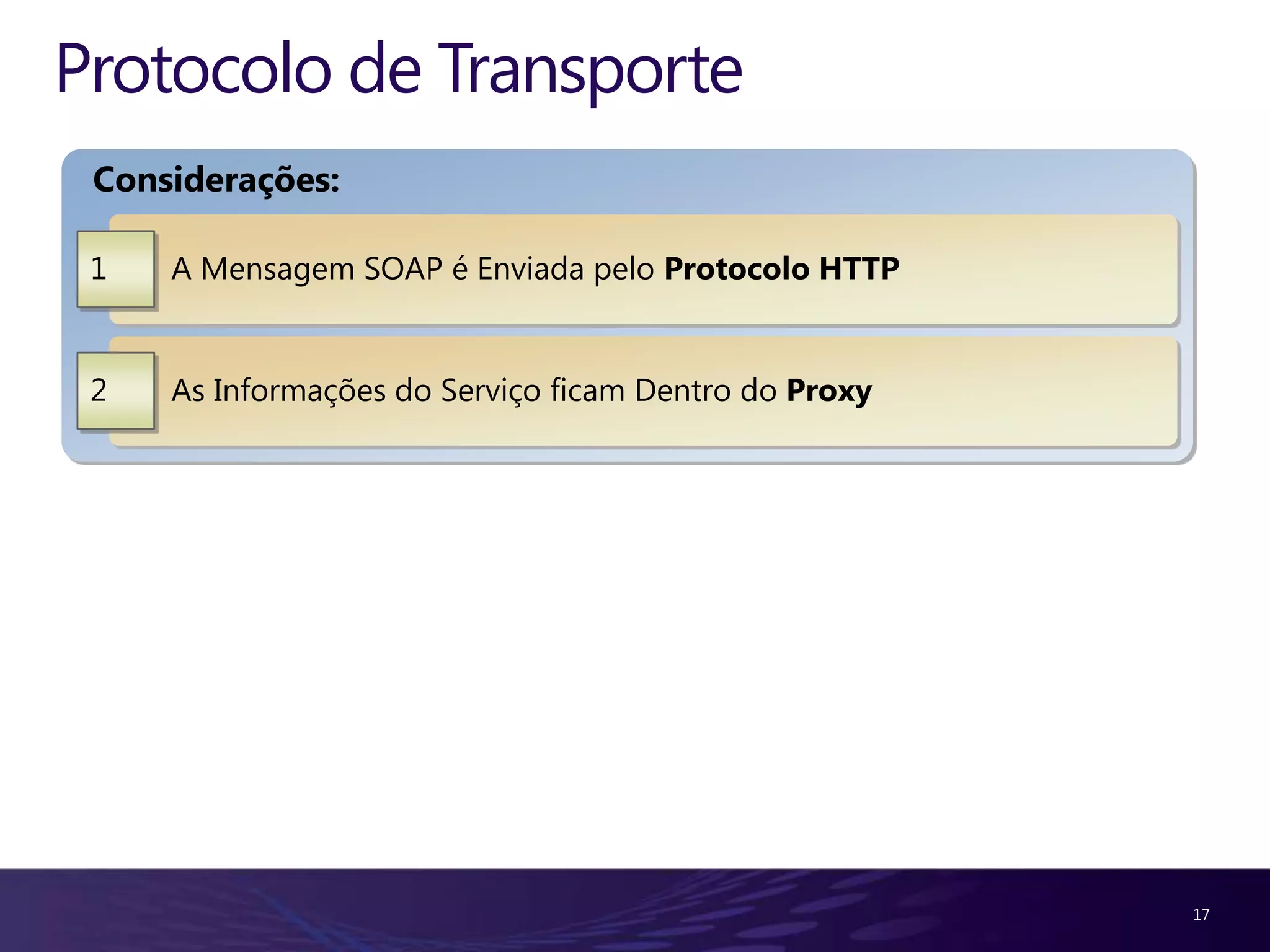 Protocolo de Transporte

Considerações:

1 A Mensagem SOAP é Enviada pelo Protocolo HTTP

2 As Informações do Serviço ficam Dentro do Proxy

17